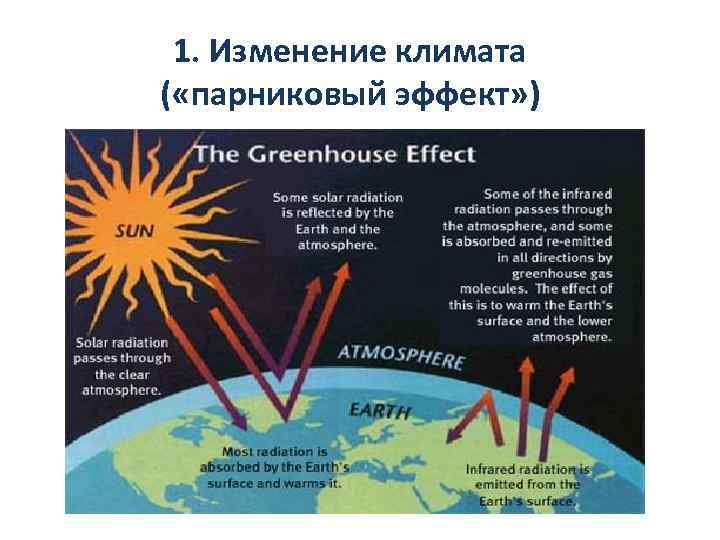 1. Изменение климата («парниковый эффект»)

The Greenhouse Effect

SUN

Some solar radiation is reflected by the Earth and the atmosphere.

Some of the infrared radiation passes through the atmosphere, and some is absorbed and re-emitted in all directions by greenhouse gas molecules. The effect of this is to warm the Earth's surface and the lower atmosphere.

Solar radiation passes through the clear atmosphere.

ATMOSPHERE

EARTH

Most radiation is absorbed by the Earth's surface and warms it.

Infrared radiation is emitted from the Earth's surface.